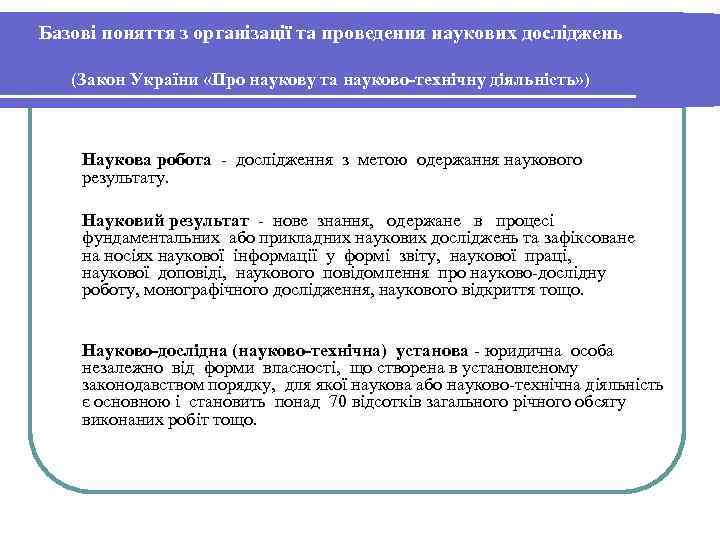 Базові поняття з організації та проведення наукових досліджень

(Закон України «Про наукову та науково-технічну діяльність»)

Наукова робота - дослідження з метою одержання наукового результату.

Науковий результат - нове знання, одержане в процесі фундаментальних або прикладних наукових досліджень та зафіксоване на носіях наукової інформації у формі звіту, наукової праці, наукової доповіді, наукового повідомлення про науково-дослідну роботу, монографічного дослідження, наукового відкриття тощо.

Науково-дослідна (науково-технічна) установа - юридична особа незалежно від форми власності, що створена в установленому законодавством порядку, для якої наукова або науково-технічна діяльність є основною і становить понад 70 відсотків загального річного обсягу виконаних робіт тощо.